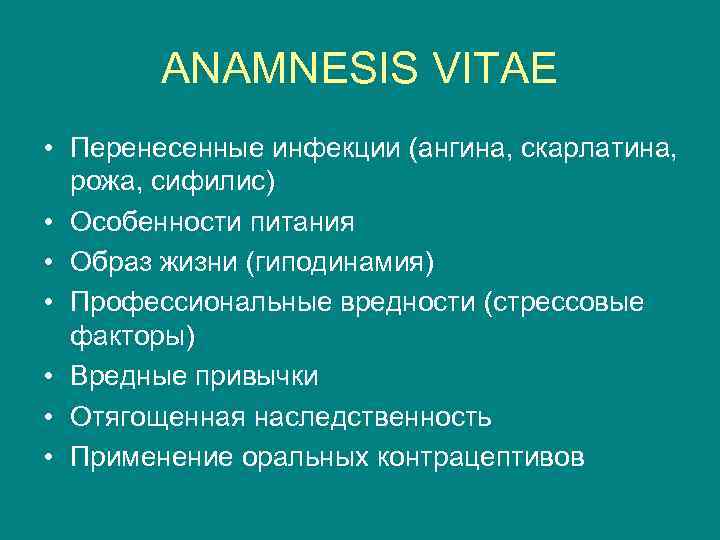 ANAMNESIS VITAE

• Перенесенные инфекции (ангина, скарлатина, рожа, сифилис)
• Особенности питания
• Образ жизни (гиподинамия)
• Профессиональные вредности (стрессовые факторы)
• Вредные привычки
• Отягощенная наследственность
• Применение оральных контрацептивов